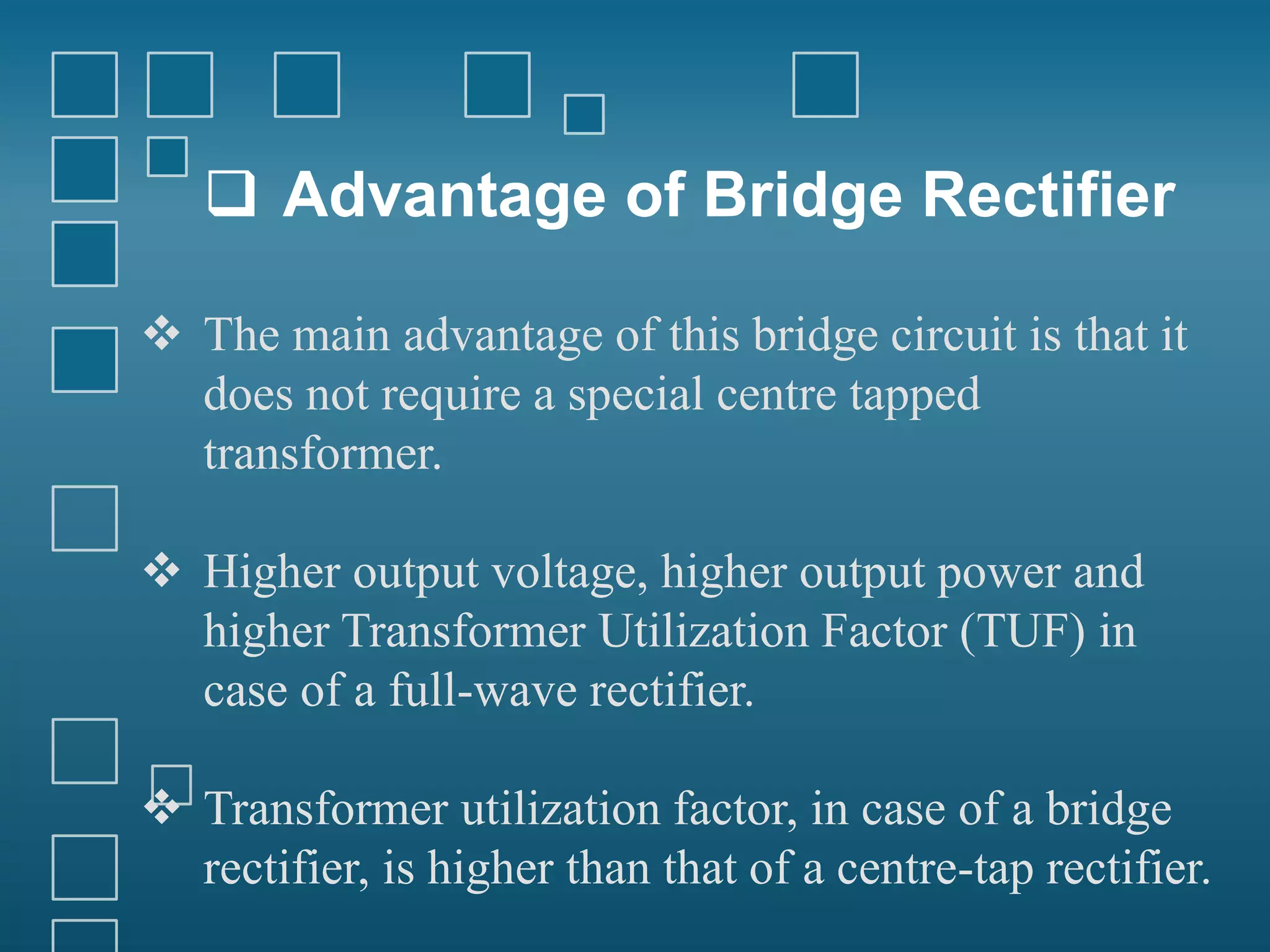 ❑ Advantage of Bridge Rectifier

❖ The main advantage of this bridge circuit is that it does not require a special centre tapped transformer.

❖ Higher output voltage, higher output power and higher Transformer Utilization Factor (TUF) in case of a full-wave rectifier.

❖ Transformer utilization factor, in case of a bridge rectifier, is higher than that of a centre-tap rectifier.